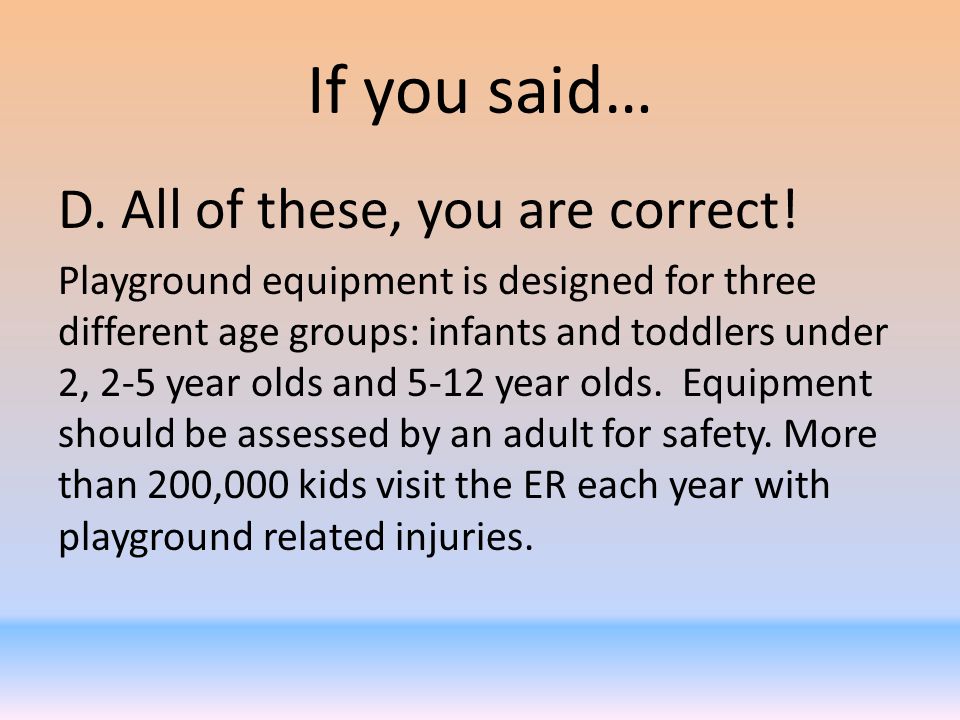 If you said…

D. All of these, you are correct!

Playground equipment is designed for three different age groups: infants and toddlers under 2, 2-5 year olds and 5-12 year olds.  Equipment should be assessed by an adult for safety. More than 200,000 kids visit the ER each year with playground related injuries.